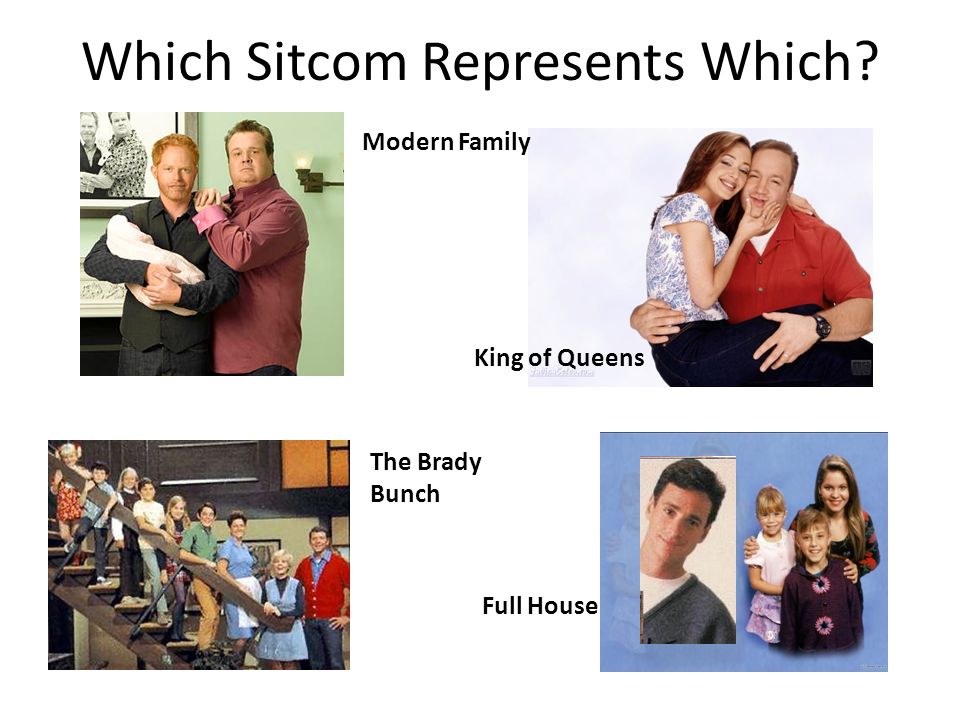 Which Sitcom Represents Which?

Modern Family

King of Queens

The Brady Bunch

Full House